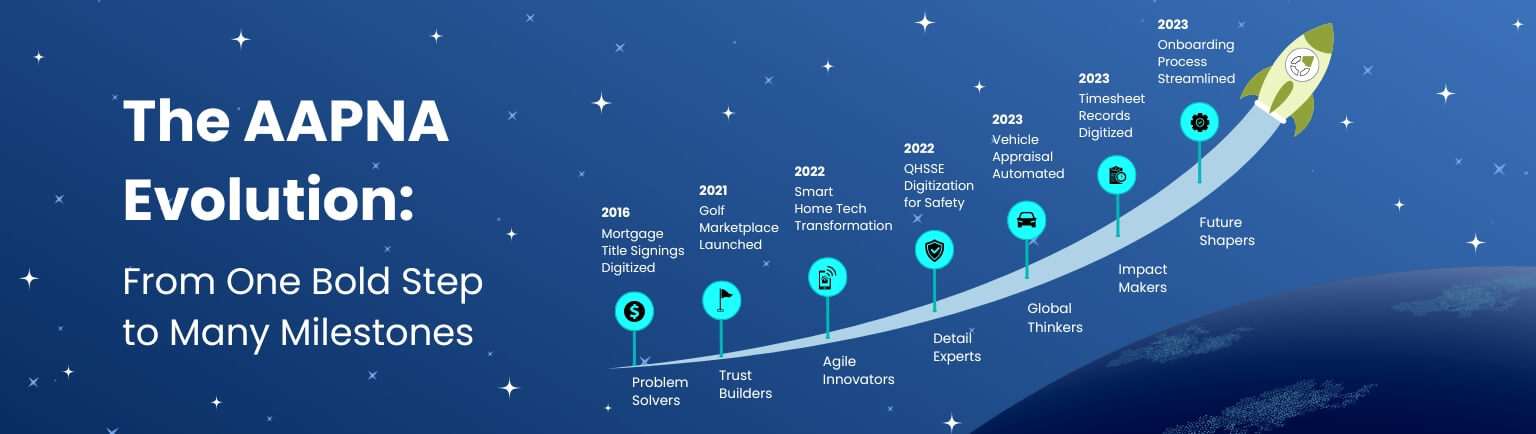 The AAPNA Evolution:

From One Bold Step to Many Milestones

2016
Mortgage Title Signings Digitized

Problem Solvers

2021
Golf Marketplace Launched

Trust Builders

2022
Smart Home Tech Transformation

Agile Innovators

2022
QHSSE Digitization for Safety

Detail Experts

2023
Vehicle Appraisal Automated

Global Thinkers

2023
Timesheet Records Digitized

Impact Makers

2023
Onboarding Process Streamlined

Future Shapers